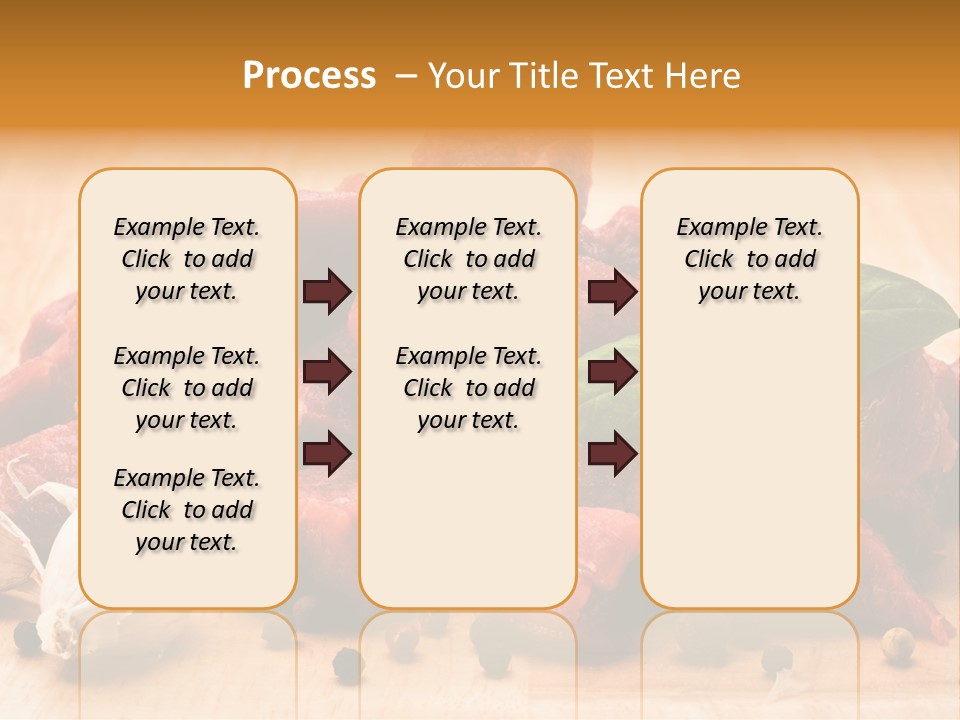 Process – Your Title Text Here

Example Text. Click to add your text.

Example Text. Click to add your text.

Example Text. Click to add your text.

Example Text. Click to add your text.

Example Text. Click to add your text.

Example Text. Click to add your text.